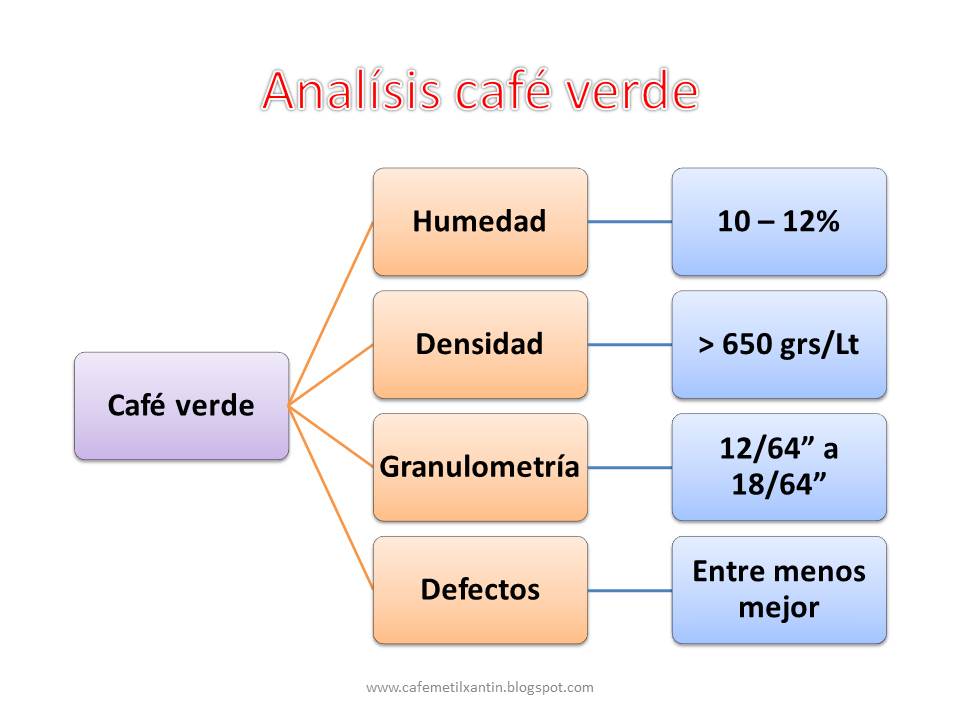 Analísis café verde

Café verde

Humedad

10 – 12%

Densidad

> 650 grs/Lt

Granulometría

12/64” a 18/64”

Defectos

Entre menos mejor

www.cafemetilxantin.blogspot.com